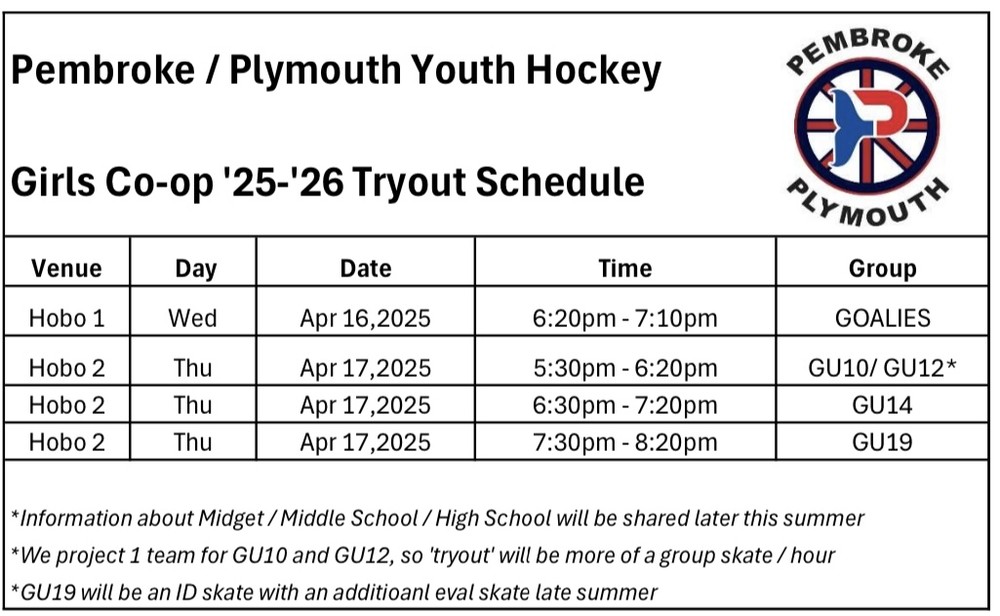 Pembroke / Plymouth Youth Hockey

Girls Co-op '25-'26 Tryout Schedule

PEMBROKE

PLYMOUTH

| Venue | Day | Date | Time | Group |
|---|---|---|---|---|
| Hobo 1 | Wed | Apr 16,2025 | 6:20pm - 7:10pm | GOALIES |
| Hobo 2 | Thu | Apr 17,2025 | 5:30pm - 6:20pm | GU10/ GU12* |
| Hobo 2 | Thu | Apr 17,2025 | 6:30pm - 7:20pm | GU14 |
| Hobo 2 | Thu | Apr 17,2025 | 7:30pm - 8:20pm | GU19 |

*Information about Midget / Middle School / High School will be shared later this summer

*We project 1 team for GU10 and GU12, so 'tryout' will be more of a group skate / hour

*GU19 will be an ID skate with an additioanl eval skate late summer